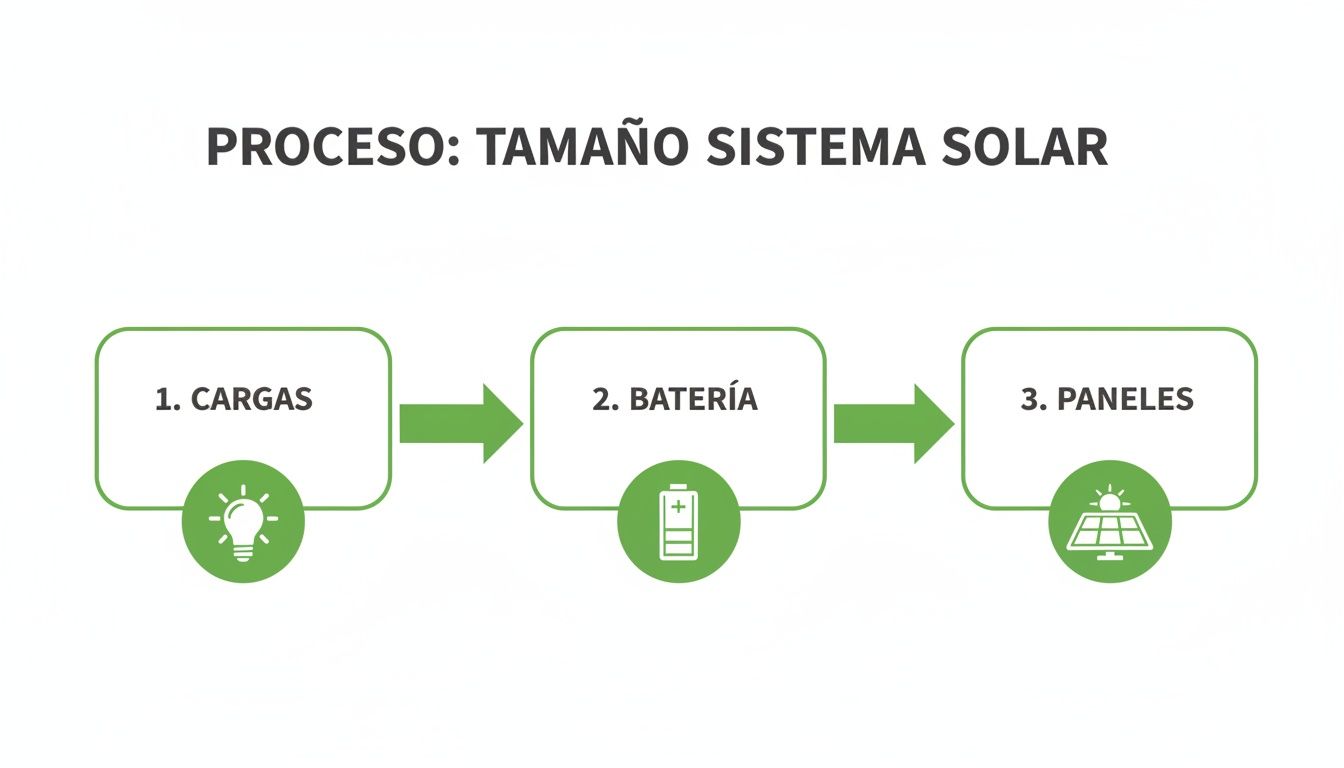 PROCESO: TAMAÑO SISTEMA SOLAR

1. CARGAS

2. BATERÍA

3. PANELES